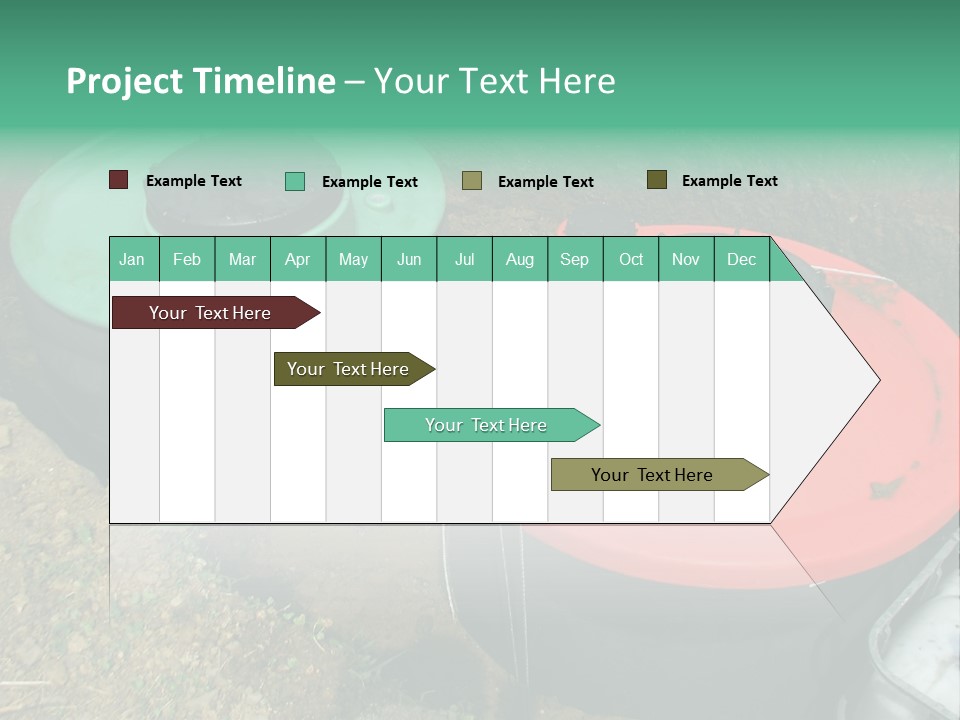 Project Timeline – Your Text Here

Example Text Example Text Example Text Example Text

| Jan | Feb | Mar | Apr | May | Jun | Jul | Aug | Sep | Oct | Nov | Dec |
|---|---|---|---|---|---|---|---|---|---|---|---|

Your Text Here

Your Text Here

Your Text Here

Your Text Here